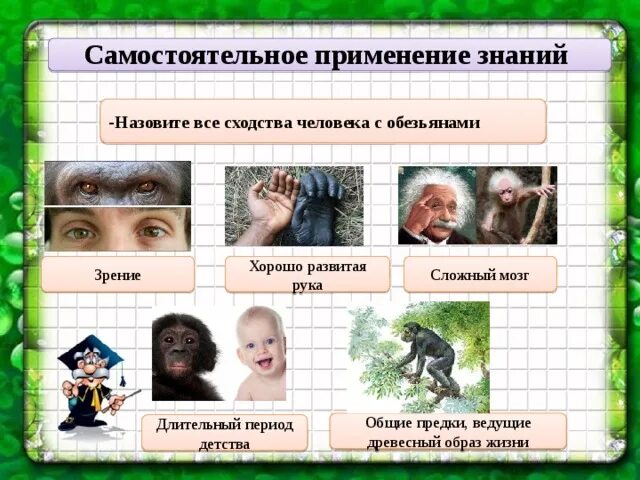 Самостоятельное применение знаний

-Назовите все сходства человека с обезьянами

Зрение

Хорошо развитая рука

Сложный мозг

Длительный период детства

Общие предки, ведущие древесный образ жизни